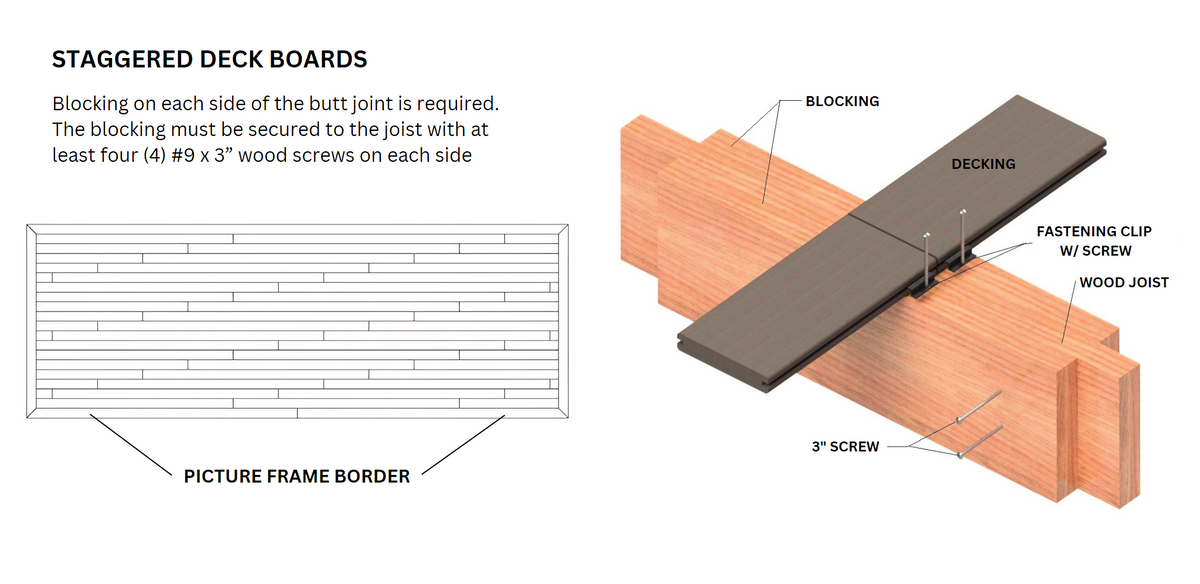 STAGGERED DECK BOARDS

Blocking on each side of the butt joint is required. The blocking must be secured to the joist with at least four (4) #9 x 3” wood screws on each side

PICTURE FRAME BORDER

BLOCKING

DECKING

FASTENING CLIP W/ SCREW

WOOD JOIST

3" SCREW